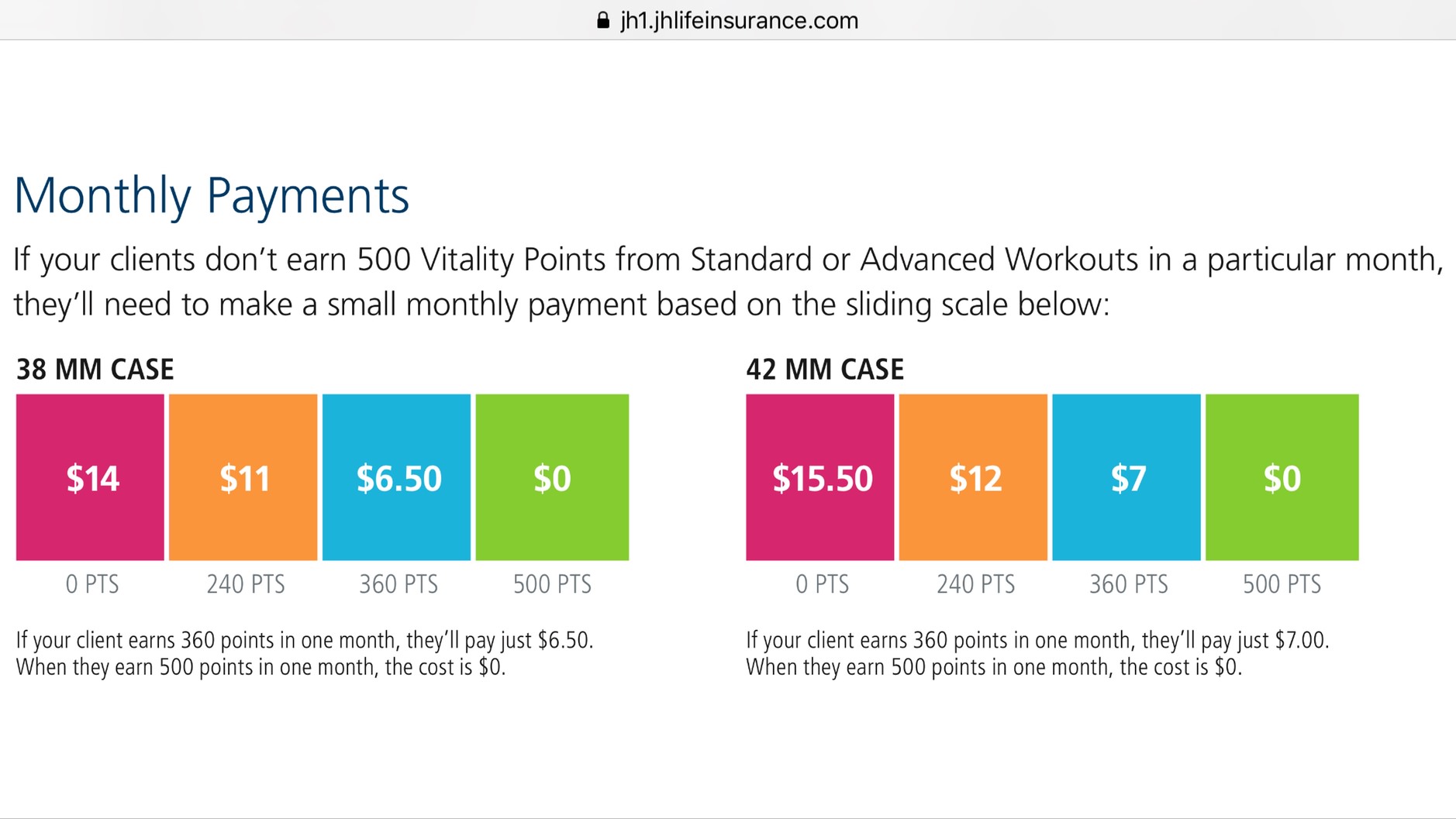 jh1.jhlifeinsurance.com

Monthly Payments

If your clients don't earn 500 Vitality Points from Standard or Advanced Workouts in a particular month, they'll need to make a small monthly payment based on the sliding scale below:

38 MM CASE

| \$14 | \$11 | \$6.50 | \$0 |
|---|---|---|---|
| 0 PTS | 240 PTS | 360 PTS | 500 PTS |

If your client earns 360 points in one month, they'll pay just \$6.50. When they earn 500 points in one month, the cost is \$0.

42 MM CASE

| \$15.50 | \$12 | \$7 | \$0 |
|---|---|---|---|
| 0 PTS | 240 PTS | 360 PTS | 500 PTS |

If your client earns 360 points in one month, they'll pay just \$7.00. When they earn 500 points in one month, the cost is \$0.